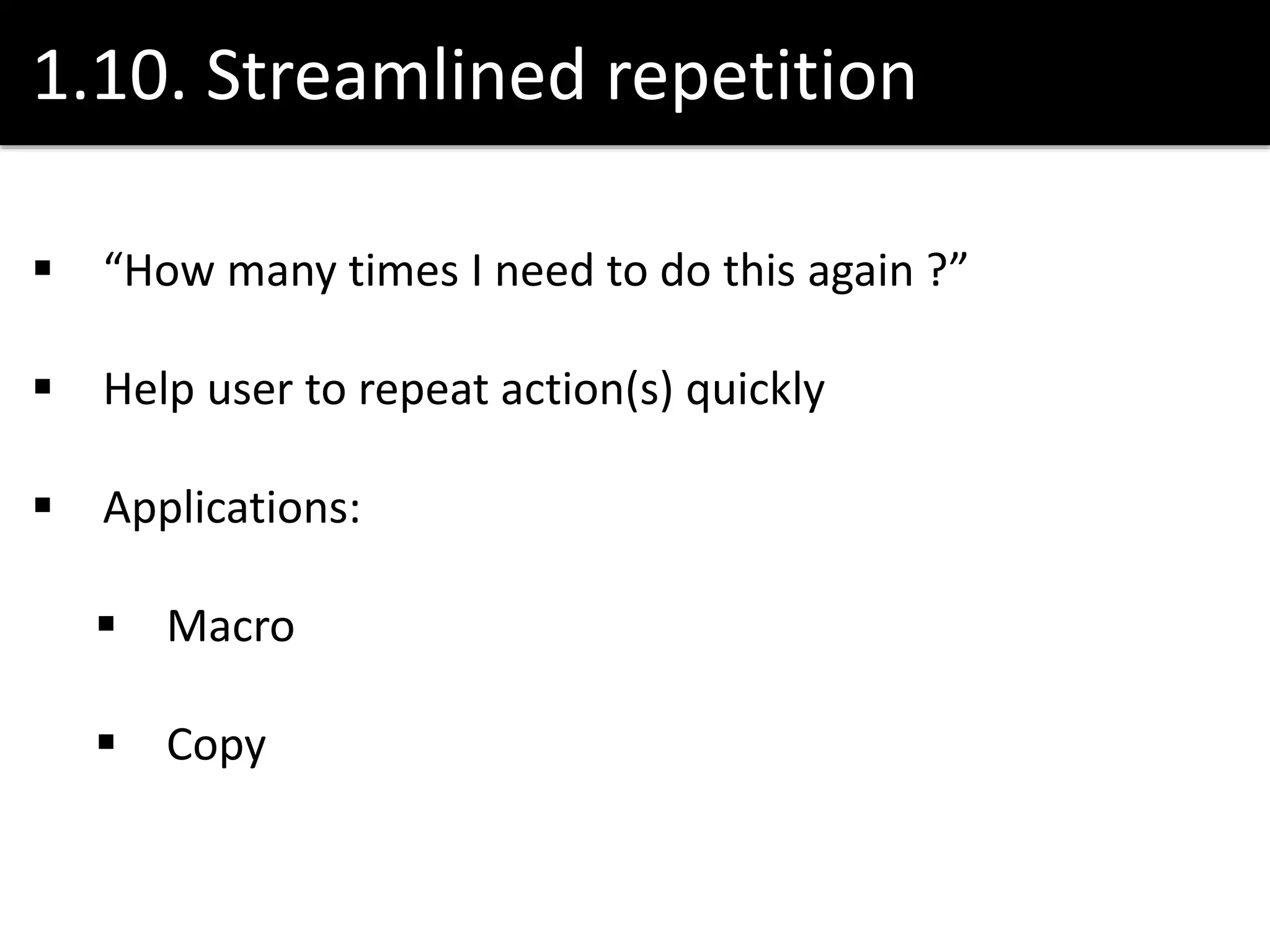 1.10. Streamlined repetition

▪ “How many times I need to do this again ?”

▪ Help user to repeat action(s) quickly

▪ Applications:

▪ Macro

▪ Copy